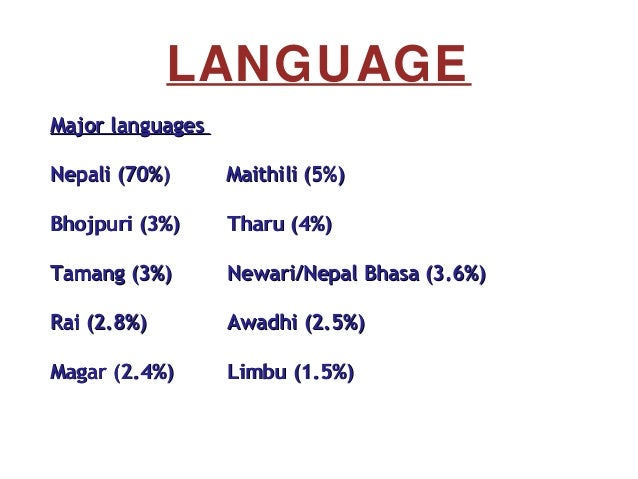 LANGUAGE

Major languages

Nepali (70%) Maithili (5%)

Bhojpuri (3%) Tharu (4%)

Tamang (3%) Newari/Nepal Bhasa (3.6%)

Rai (2.8%) Awadhi (2.5%)

Magar (2.4%) Limbu (1.5%)